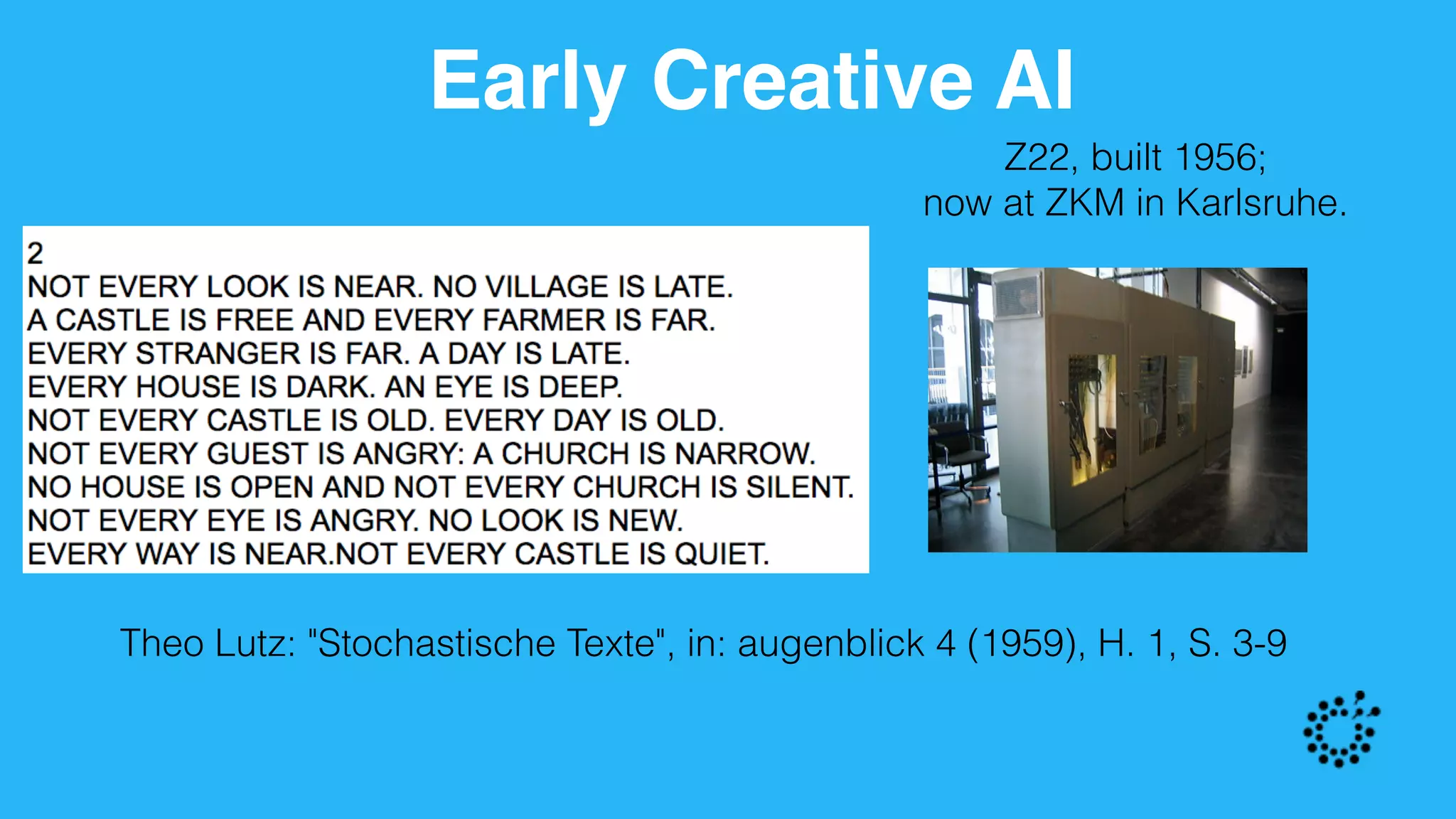 Early Creative AI

Z22, built 1956;
now at ZKM in Karlsruhe.

2
NOT EVERY LOOK IS NEAR. NO VILLAGE IS LATE.
A CASTLE IS FREE AND EVERY FARMER IS FAR.
EVERY STRANGER IS FAR. A DAY IS LATE.
EVERY HOUSE IS DARK. AN EYE IS DEEP.
NOT EVERY CASTLE IS OLD. EVERY DAY IS OLD.
NOT EVERY GUEST IS ANGRY: A CHURCH IS NARROW.
NO HOUSE IS OPEN AND NOT EVERY CHURCH IS SILENT.
NOT EVERY EYE IS ANGRY. NO LOOK IS NEW.
EVERY WAY IS NEAR.NOT EVERY CASTLE IS QUIET.

Theo Lutz: "Stochastische Texte", in: augenblick 4 (1959), H. 1, S. 3-9